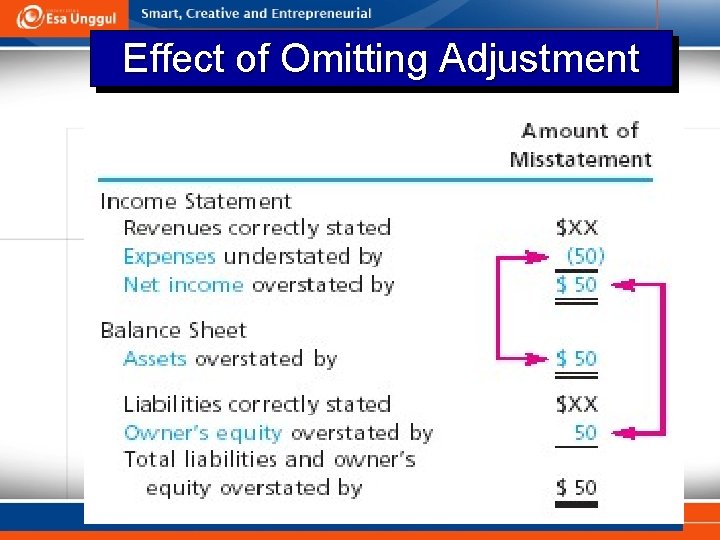 Esa Unggul Smart, Creative and Entrepreneurial

Effect of Omitting Adjustment

| | Amount of Misstatement |
|---|---|
| Income Statement | |
| Revenues correctly stated | \$XX |
| Expenses understated by | (50) |
| Net income overstated by | \$ 50 |
| Balance Sheet | |
| Assets overstated by | \$ 50 |
| Liabilities correctly stated | \$XX |
| Owner's equity overstated by | 50 |
| Total liabilities and owner's equity overstated by | \$ 50 |